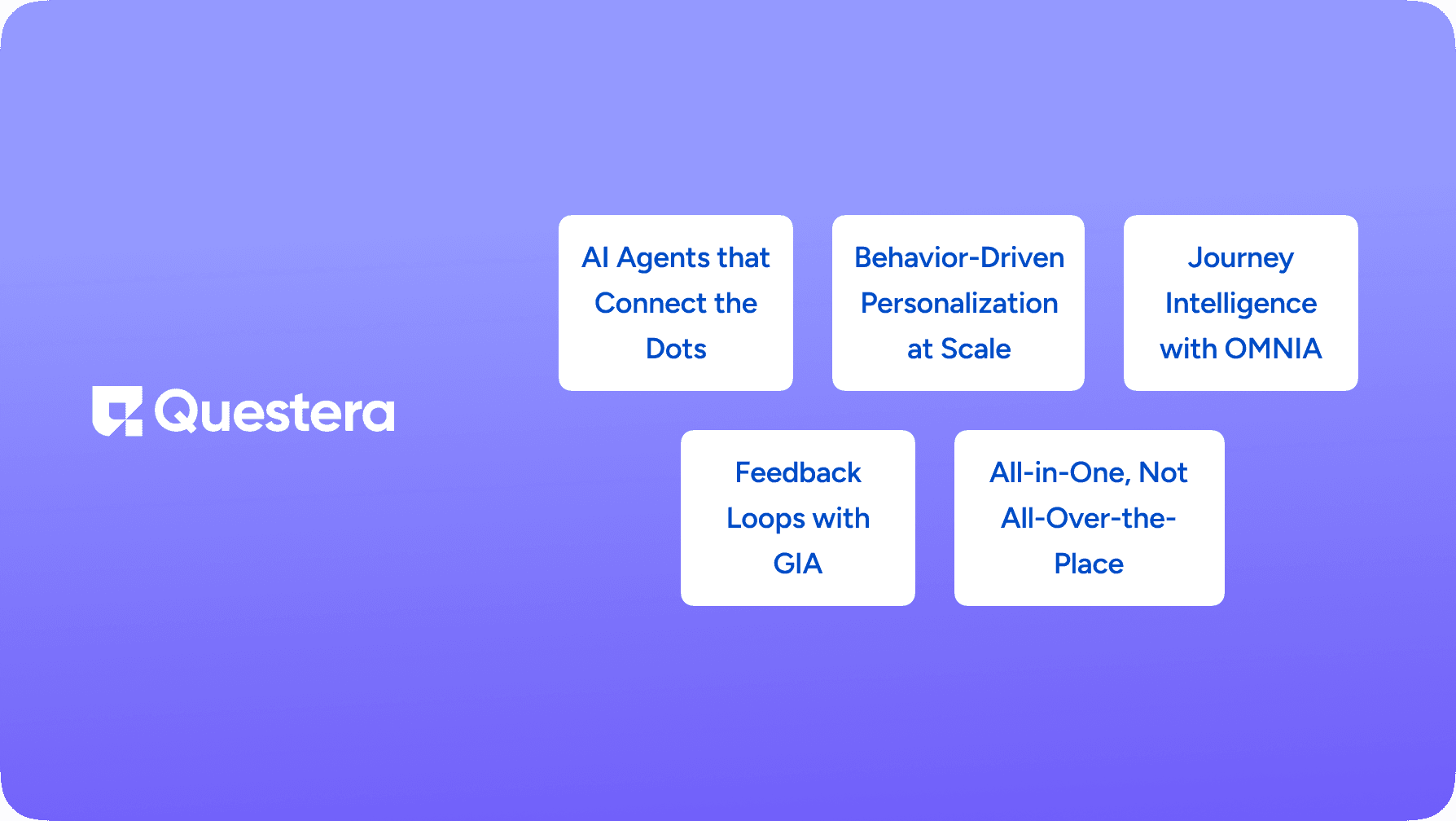 Questera

AI Agents that Connect the Dots

Behavior-Driven Personalization at Scale

Journey Intelligence with OMNIA

Feedback Loops with GIA

All-in-One, Not All-Over-the-Place